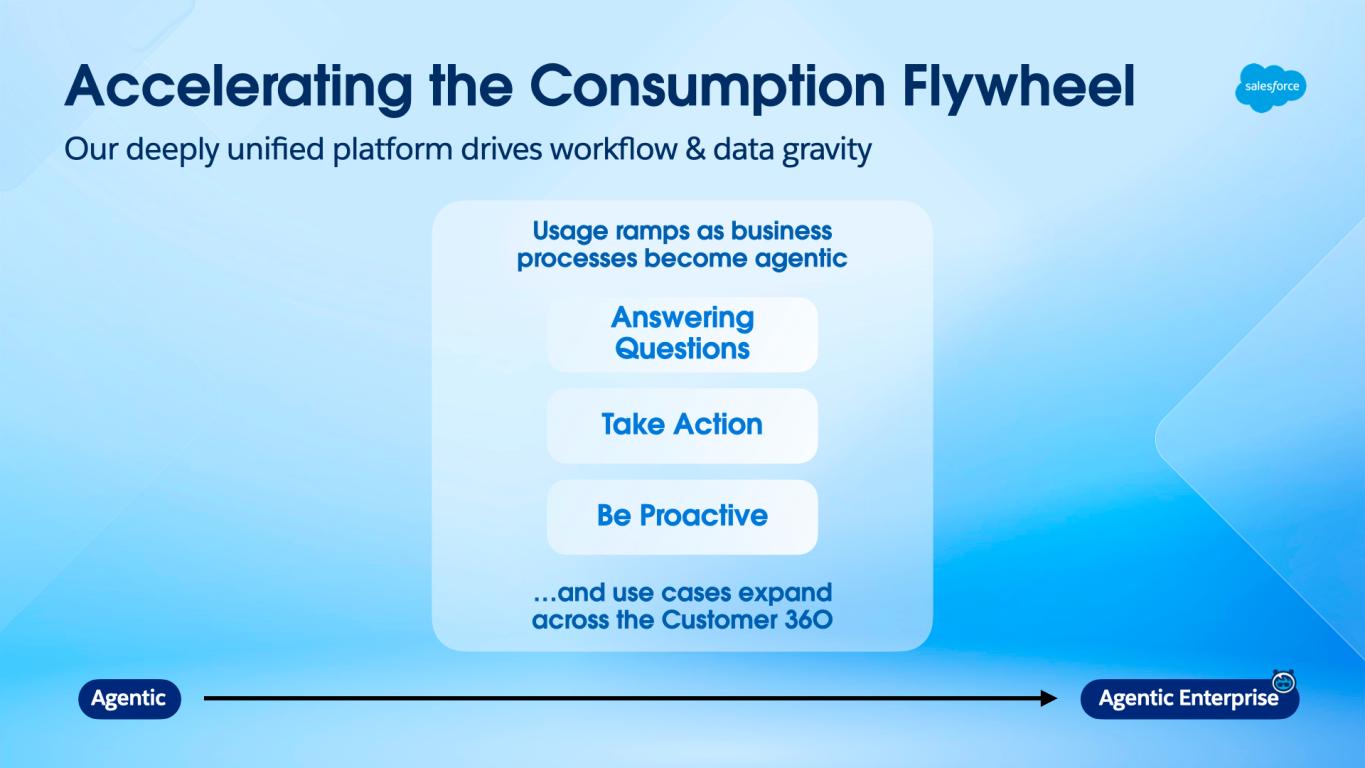 Accelerating the Consumption Flywheel

salesforce

Our deeply unified platform drives workflow & data gravity

Usage ramps as business processes become agentic

Answering Questions

Take Action

Be Proactive

...and use cases expand across the Customer 360

Agentic

Agentic Enterprise